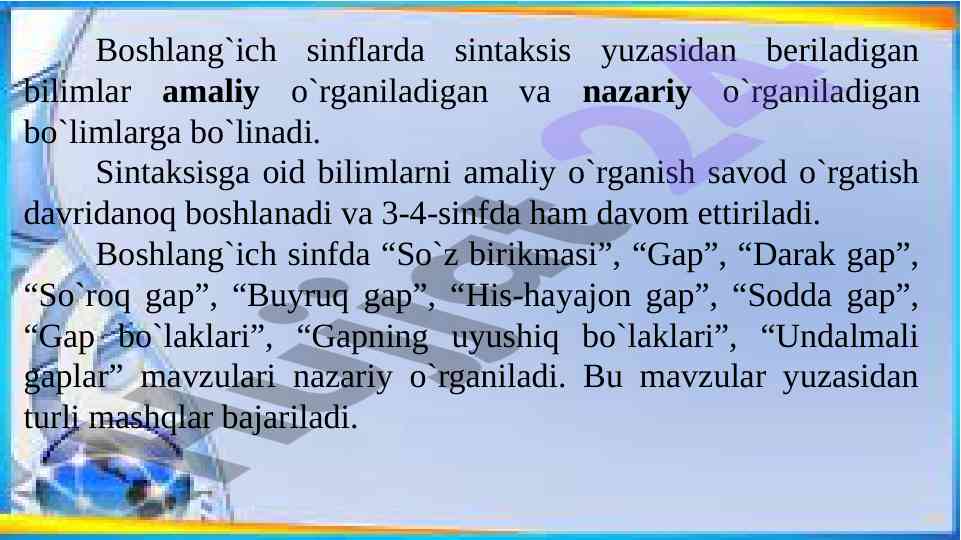 Boshlang`ich sinflarda sintaksis yuzasidan beriladigan bilimlar **amaliy** o`rganiladigan va **nazariy** o`rganiladigan bo`limlarga bo`linadi.

Sintaksisga oid bilimlarni amaliy o`rganish savod o`rgatish davridanoq boshlanadi va 3-4-sinfda ham davom ettiriladi.

Boshlang`ich sinfda “So`z birikmasi”, “Gap”, “Darak gap”, “So`roq gap”, “Buyruq gap”, “His-hayajon gap”, “Sodda gap”, “Gap bo`laklari”, “Gapning uyushiq bo`laklari”, “Undalmali gaplar” mavzulari nazariy o`rganiladi. Bu mavzular yuzasidan turli mashqlar bajariladi.